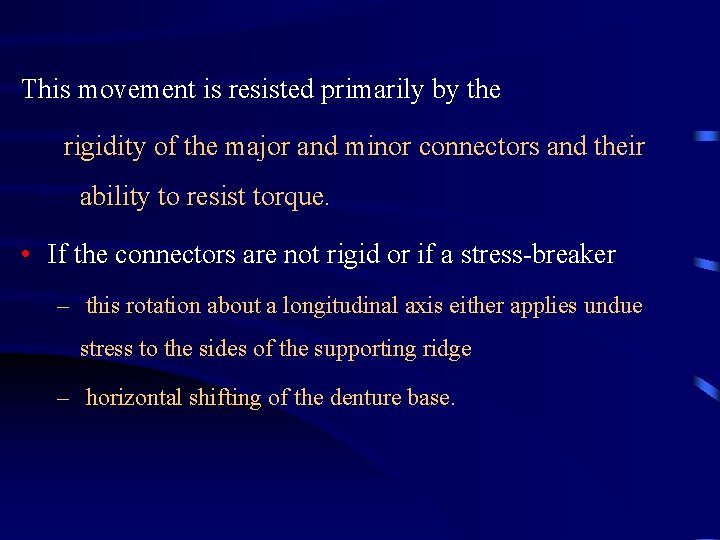 This movement is resisted primarily by the

rigidity of the major and minor connectors and their ability to resist torque.

• If the connectors are not rigid or if a stress-breaker

– this rotation about a longitudinal axis either applies undue stress to the sides of the supporting ridge

– horizontal shifting of the denture base.